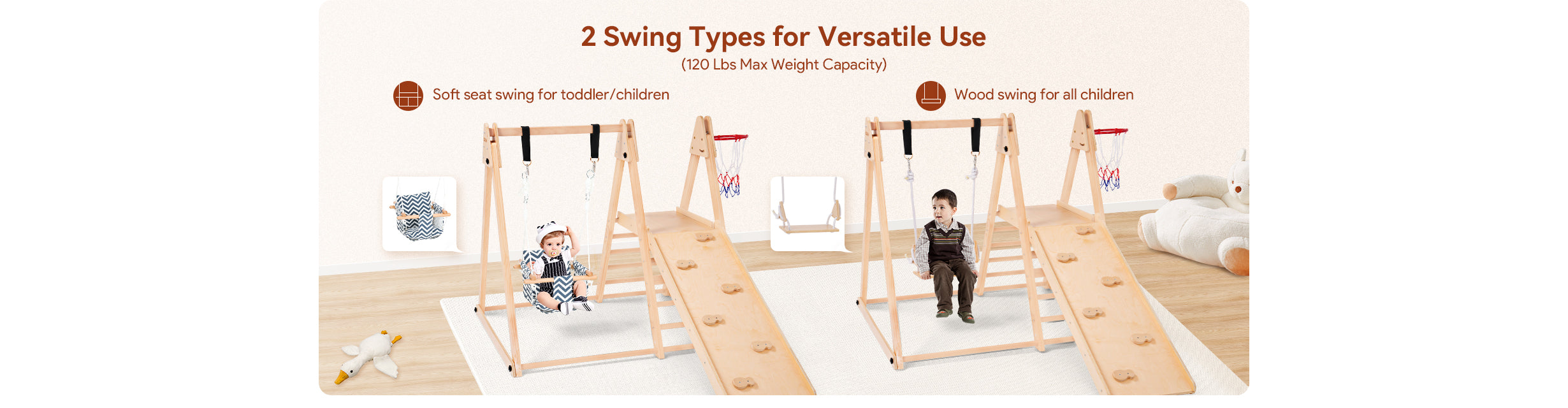 2 Swing Types for Versatile Use
(120 Lbs Max Weight Capacity)

Soft seat swing for toddler/children

Wood swing for all children